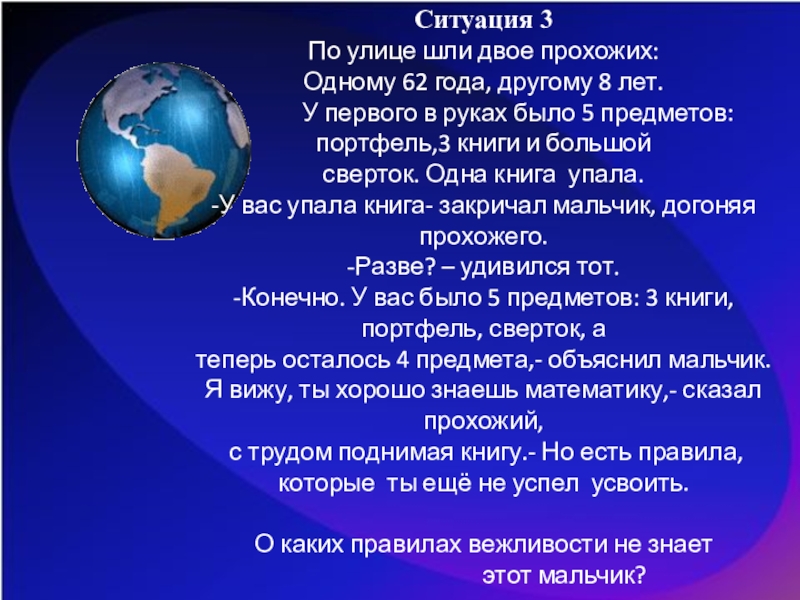 Ситуация 3
По улице шли двое прохожих:
Одному 62 года, другому 8 лет.
У первого в руках было 5 предметов: портфель,3 книги и большой сверток. Одна книга упала.
-У вас упала книга- закричал мальчик, догоняя прохожего.
-Разве? – удивился тот.
-Конечно. У вас было 5 предметов: 3 книги, портфель, сверток, а теперь осталось 4 предмета,- объяснил мальчик.
Я вижу, ты хорошо знаешь математику,- сказал прохожий, с трудом поднимая книгу.- Но есть правила, которые ты ещё не успел усвоить.

О каких правилах вежливости не знает этот мальчик?